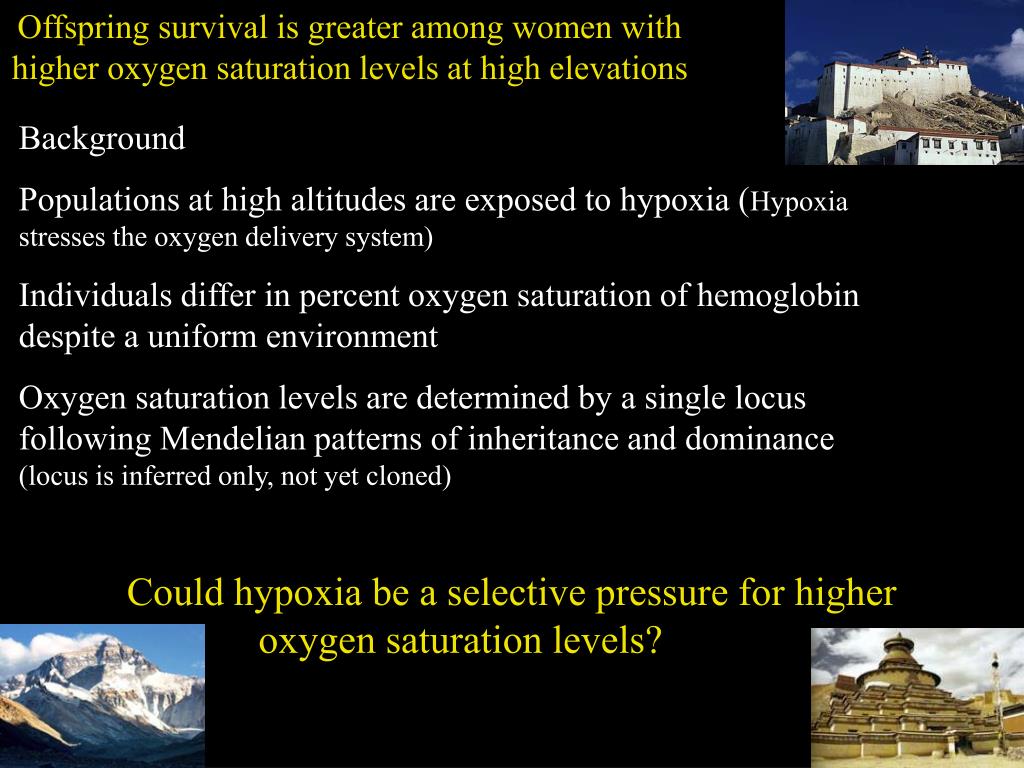 Offspring survival is greater among women with higher oxygen saturation levels at high elevations

Background

Populations at high altitudes are exposed to hypoxia (Hypoxia stresses the oxygen delivery system)

Individuals differ in percent oxygen saturation of hemoglobin despite a uniform environment

Oxygen saturation levels are determined by a single locus following Mendelian patterns of inheritance and dominance (locus is inferred only, not yet cloned)

Could hypoxia be a selective pressure for higher oxygen saturation levels?